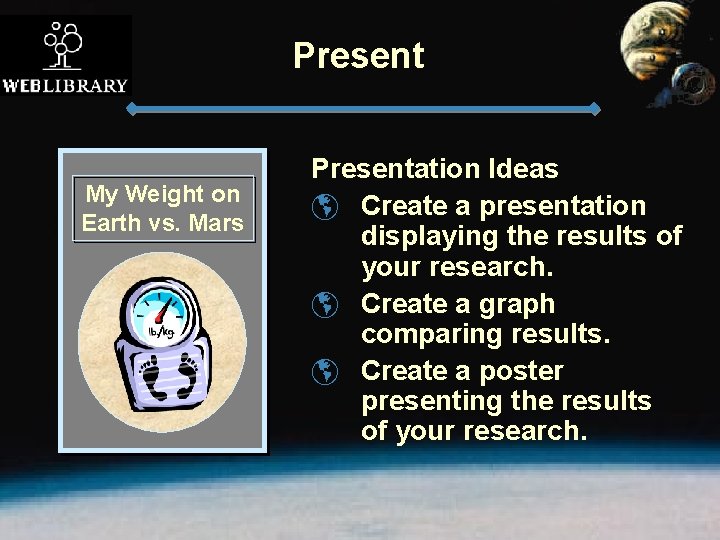 WEBLIBRARY

Present

My Weight on Earth vs. Mars

lb/kg

Presentation Ideas

Create a presentation displaying the results of your research.

Create a graph comparing results.

Create a poster presenting the results of your research.